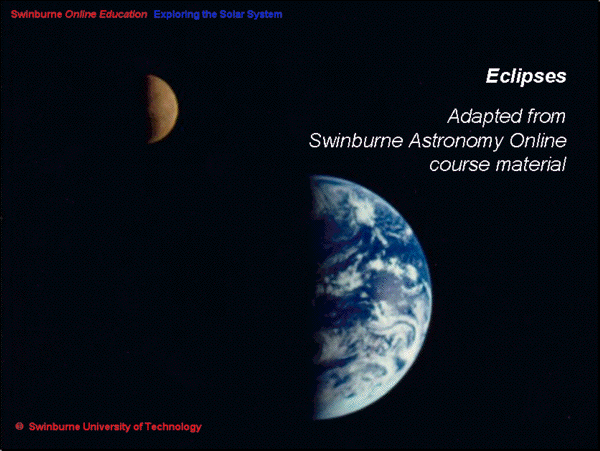 Swinburne Online Education Exploring the Solar System

Eclipses

Adapted from Swinburne Astronomy Online course material

© Swinburne University of Technology